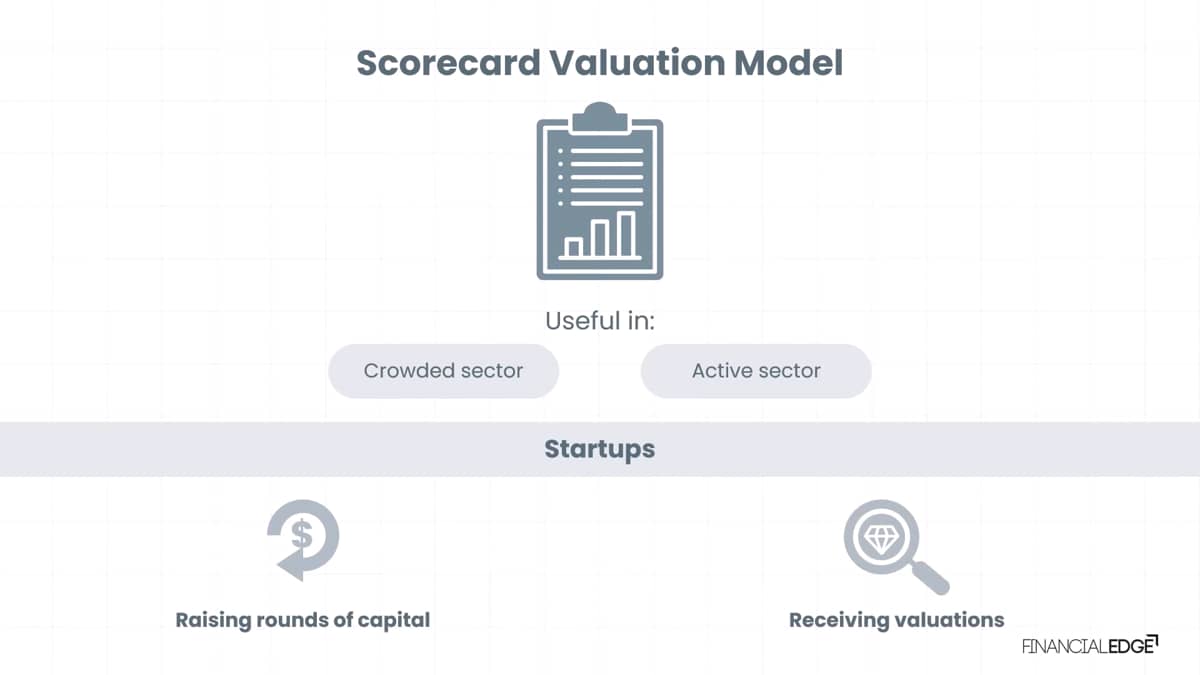 Scorecard Valuation Model

Useful in:

Crowded sector

Active sector

Startups

Raising rounds of capital

Receiving valuations

FINANCIALEDGE